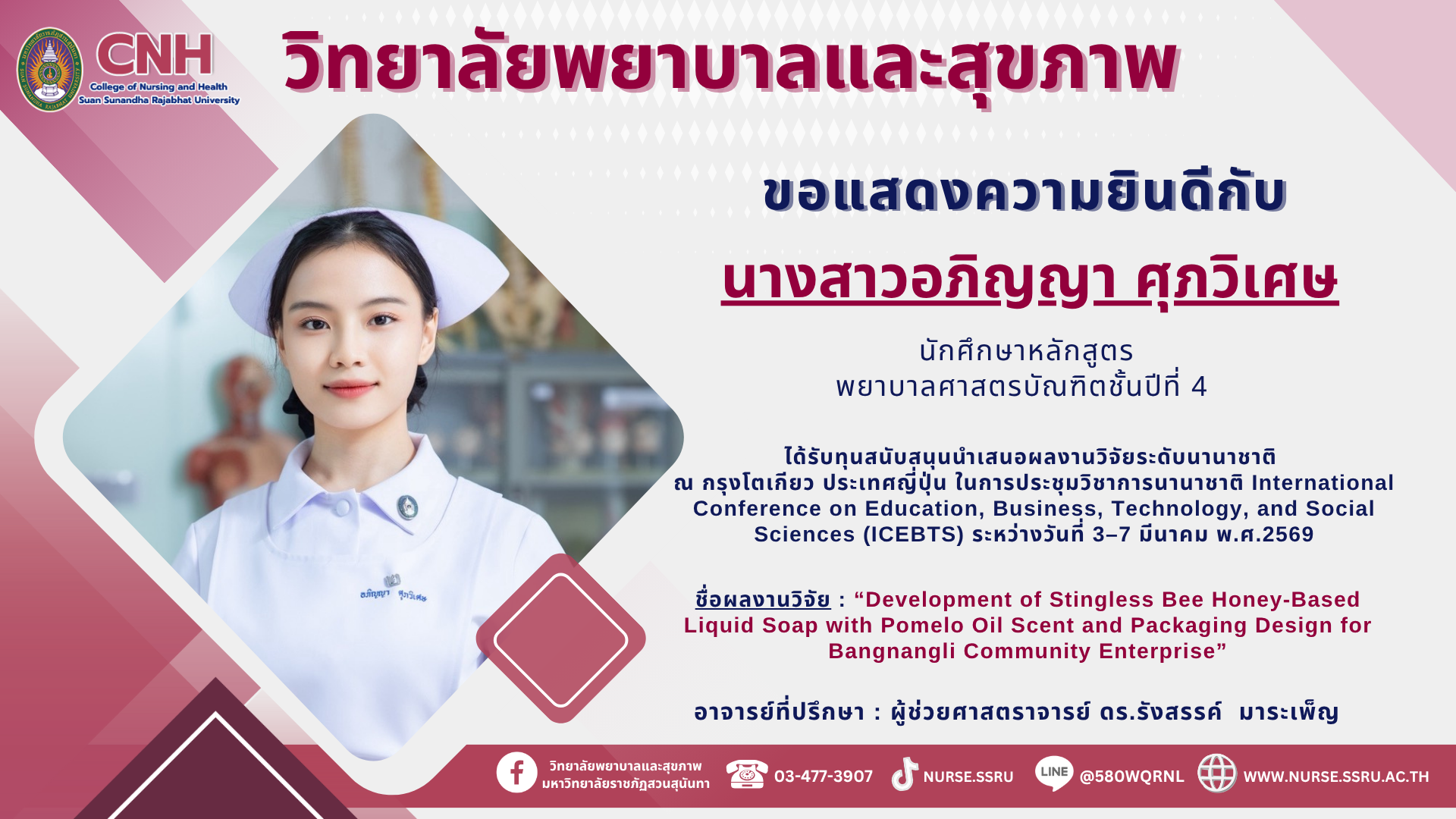 CNH
College of Nursing and Health
Suan Sunandha Rajabhat University

วิทยาลัยพยาบาลและสุขภาพ

ขอแสดงความยินดีกับ

นางสาวอภิญญา ศุภวิเศษ

นักศึกษาหลักสูตร
พยาบาลศาสตรบัณฑิตชั้นปีที่ 4

ได้รับทุนสนับสนุนนำเสนอผลงานวิจัยระดับนานาชาติ ณ กรุงโตเกียว ประเทศญี่ปุ่น ในการประชุมวิชาการนานาชาติ International Conference on Education, Business, Technology, and Social Sciences (ICEBTS) ระหว่างวันที่ 3–7 มีนาคม พ.ศ.2569

ชื่อผลงานวิจัย : “Development of Stingless Bee Honey-Based Liquid Soap with Pomelo Oil Scent and Packaging Design for Bangnangli Community Enterprise”

อาจารย์ที่ปรึกษา : ผู้ช่วยศาสตราจารย์ ดร.รังสรรค์ มาระเพ็ญ

อภิญญา ศุภวิเศษ

วิทยาลัยพยาบาลและสุขภาพ มหาวิทยาลัยราชภัฏสวนสุนันทา
03-477-3907
NURSE.SSRU
LINE @580WQRNL
WWW.NURSE.SSRU.AC.TH